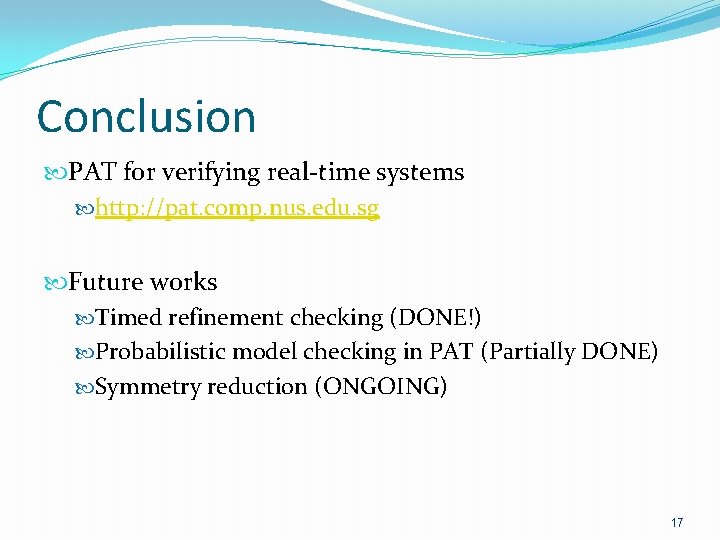 Conclusion

PAT for verifying real-time systems

http://pat.comp.nus.edu.sg

Future works

Timed refinement checking (DONE!)

Probabilistic model checking in PAT (Partially DONE)

Symmetry reduction (ONGOING)

17